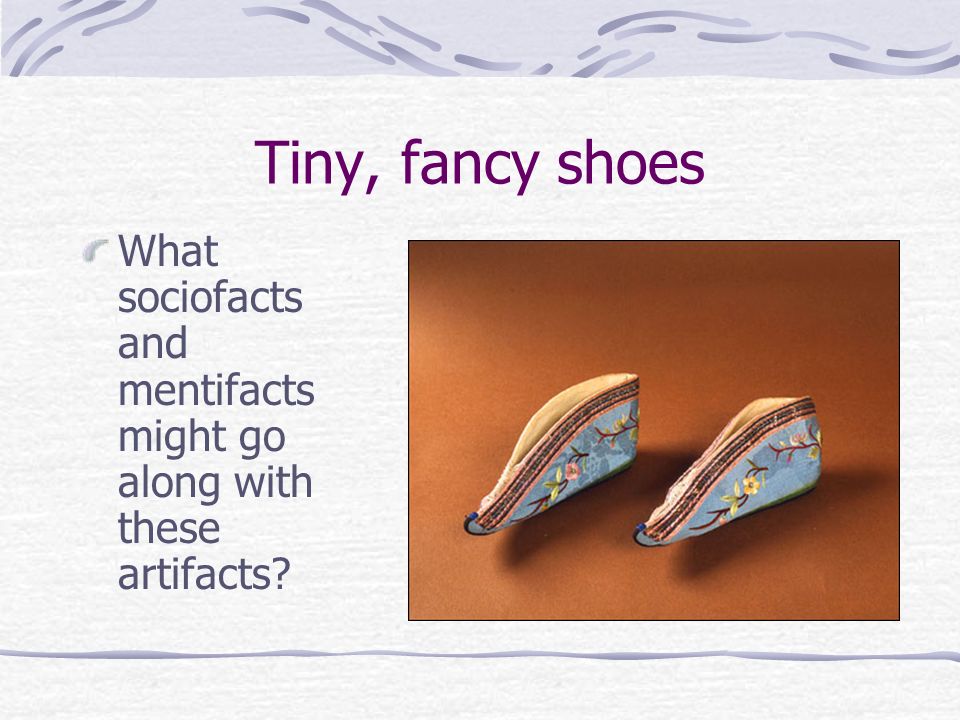 Tiny, fancy shoes

What sociofacts and mentifacts might go along with these artifacts?